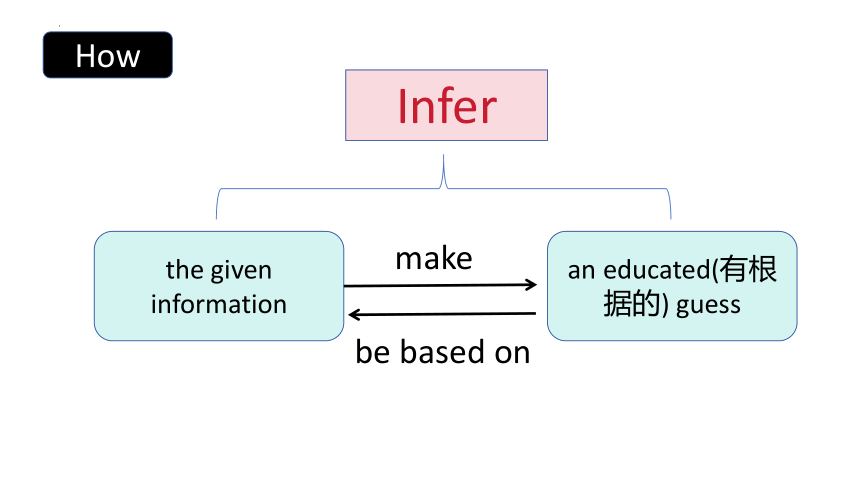 How

Infer

the given information

make

be based on

an educated(有根据的) guess